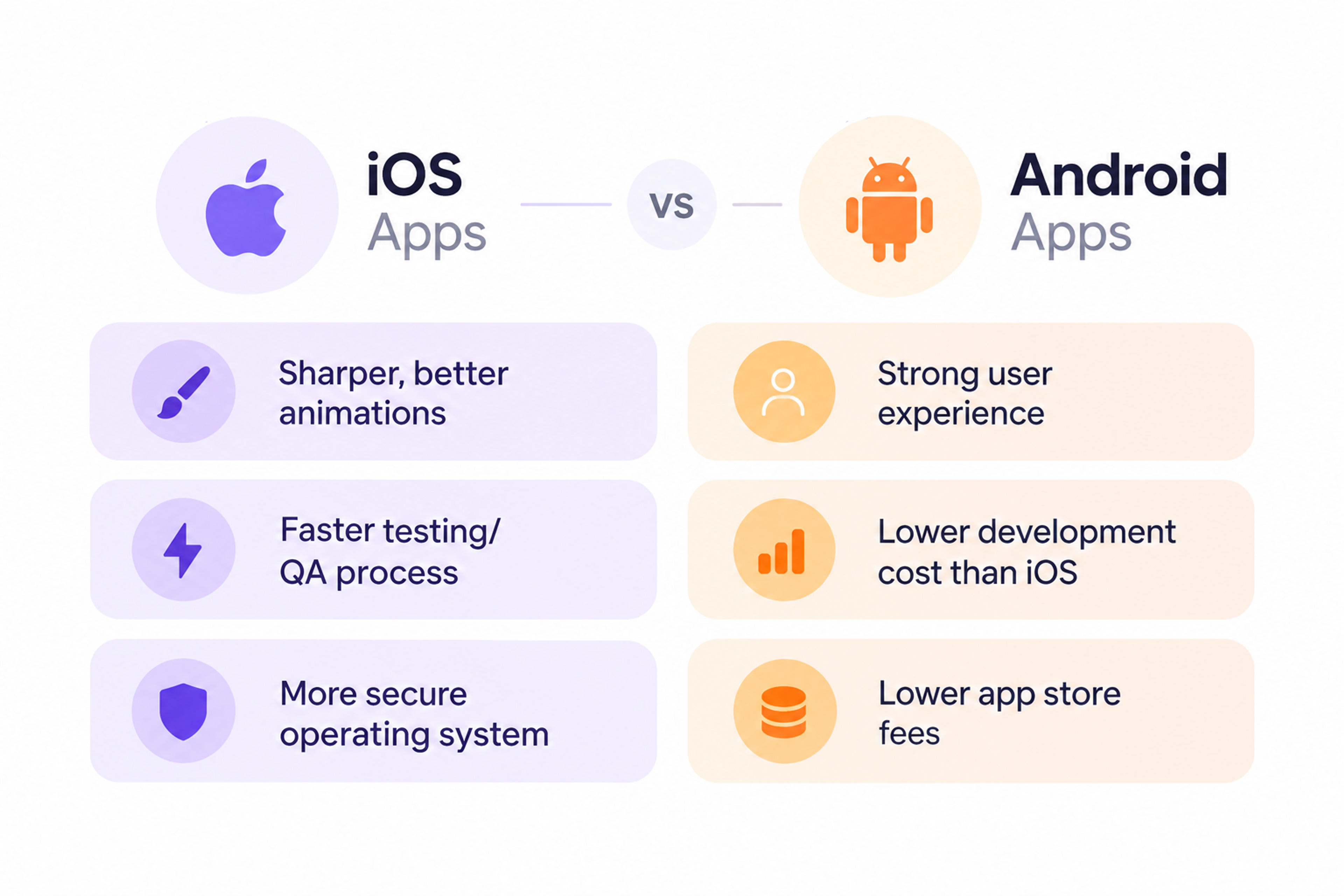 iOS
Apps

vs

Android
Apps

Sharper, better animations

Faster testing/ QA process

More secure operating system

Strong user experience

Lower development cost than iOS

Lower app store fees